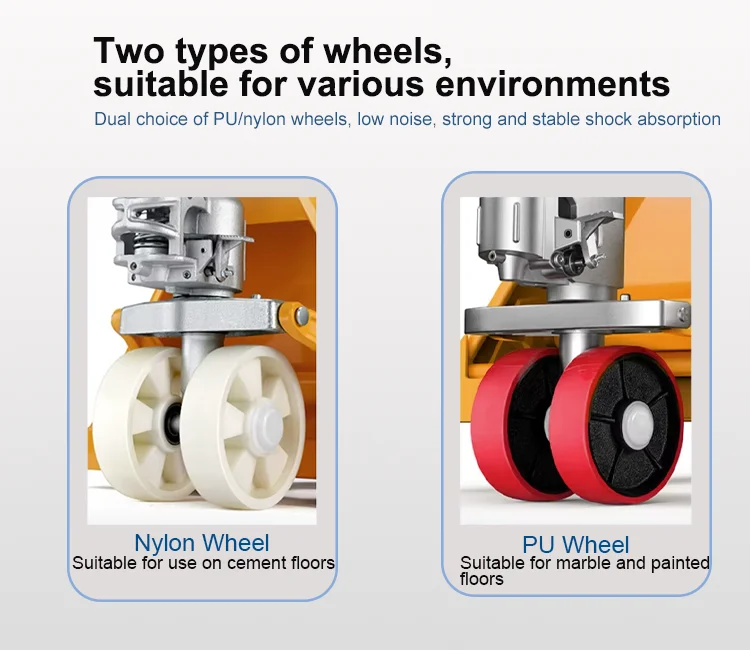 Two types of wheels, suitable for various environments

Dual choice of PU/nylon wheels, low noise, strong and stable shock absorption

Nylon Wheel
Suitable for use on cement floors

PU Wheel
Suitable for marble and painted floors